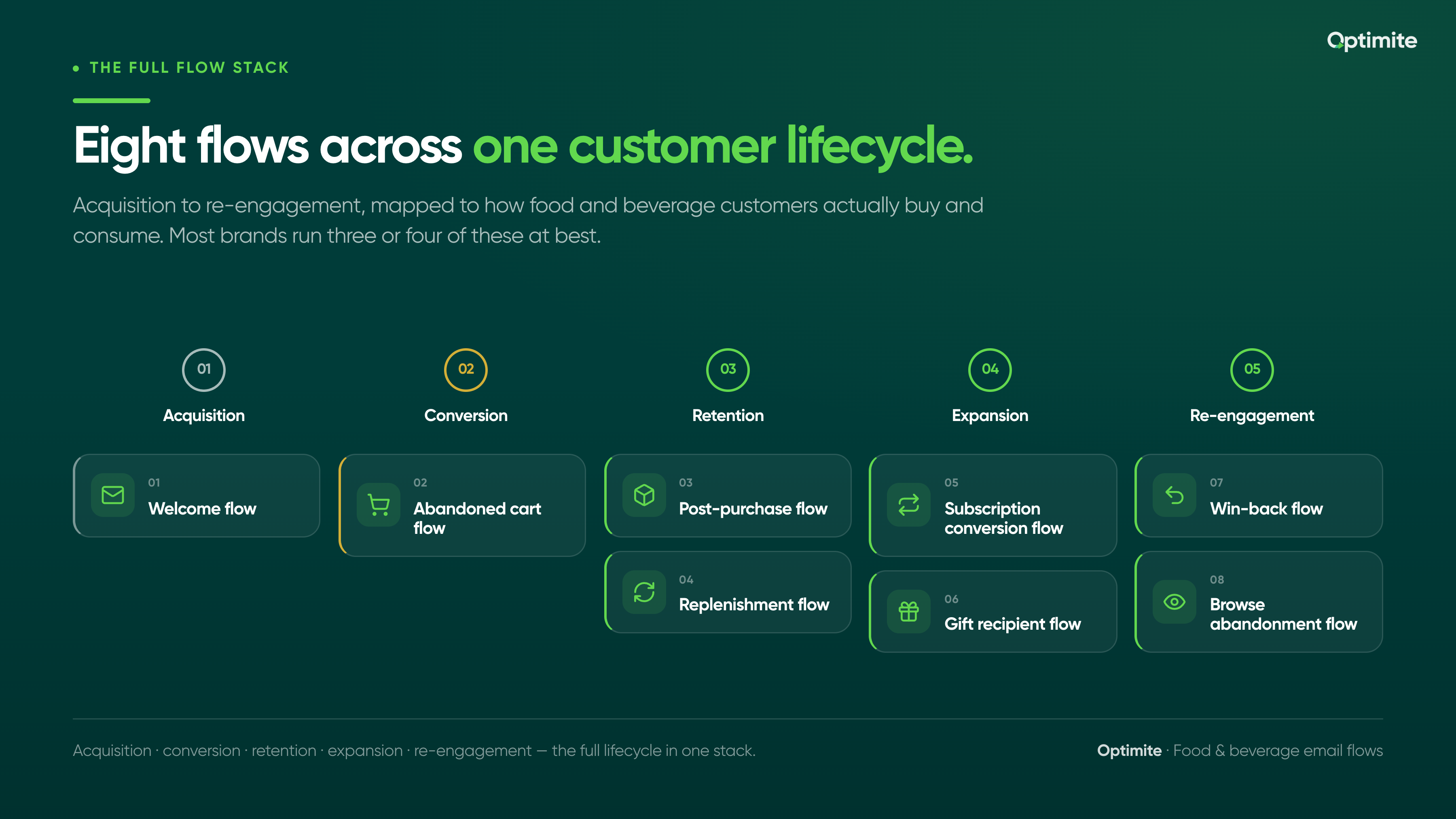 Optimite

• THE FULL FLOW STACK

Eight flows across one customer lifecycle.

Acquisition to re-engagement, mapped to how food and beverage customers actually buy and consume. Most brands run three or four of these at best.

01
Acquisition

01
Welcome flow

02
Conversion

02
Abandoned cart flow

03
Retention

03
Post-purchase flow

04
Replenishment flow

04
Expansion

05
Subscription conversion flow

06
Gift recipient flow

05
Re-engagement

07
Win-back flow

08
Browse abandonment flow

Acquisition · conversion · retention · expansion · re-engagement — the full lifecycle in one stack.

Optimite · Food & beverage email flows